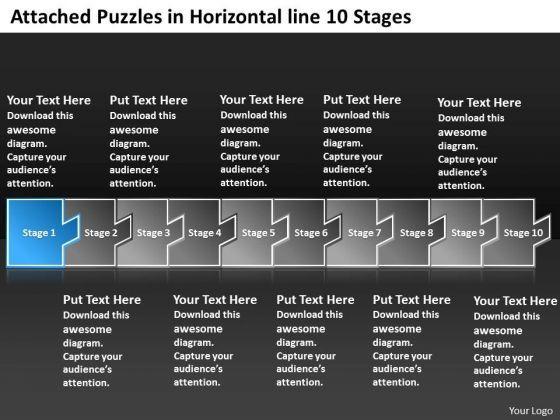 Attached Puzzles in Horizontal line 10 Stages

Your Text Here
Download this awesome diagram. Capture your audience's attention.

Put Text Here
Download this awesome diagram. Capture your audience's attention.

Your Text Here
Download this awesome diagram. Capture your audience's attention.

Put Text Here
Download this awesome diagram. Capture your audience's attention.

Your Text Here
Download this awesome diagram. Capture your audience's attention.

Stage 1 Stage 2 Stage 3 Stage 4 Stage 5 Stage 6 Stage 7 Stage 8 Stage 9 Stage 10

Put Text Here
Download this awesome diagram. Capture your audience's attention.

Your Text Here
Download this awesome diagram. Capture your audience's attention.

Put Text Here
Download this awesome diagram. Capture your audience's attention.

Put Text Here
Download this awesome diagram. Capture your audience's attention.

Your Text Here
Download this awesome diagram. Capture your audience's attention.

Your Logo